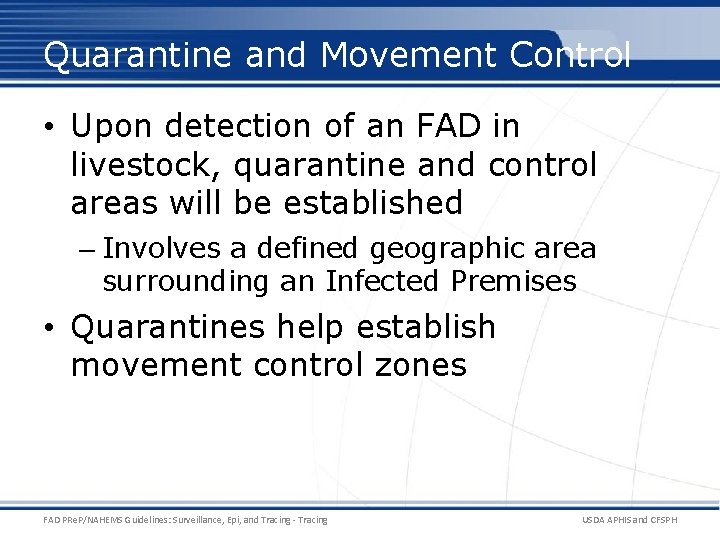 Quarantine and Movement Control

• Upon detection of an FAD in livestock, quarantine and control areas will be established

– Involves a defined geographic area surrounding an Infected Premises

• Quarantines help establish movement control zones

FAD PReP/NAHEMS Guidelines: Surveillance, Epi, and Tracing - Tracing

USDA APHIS and CFSPH